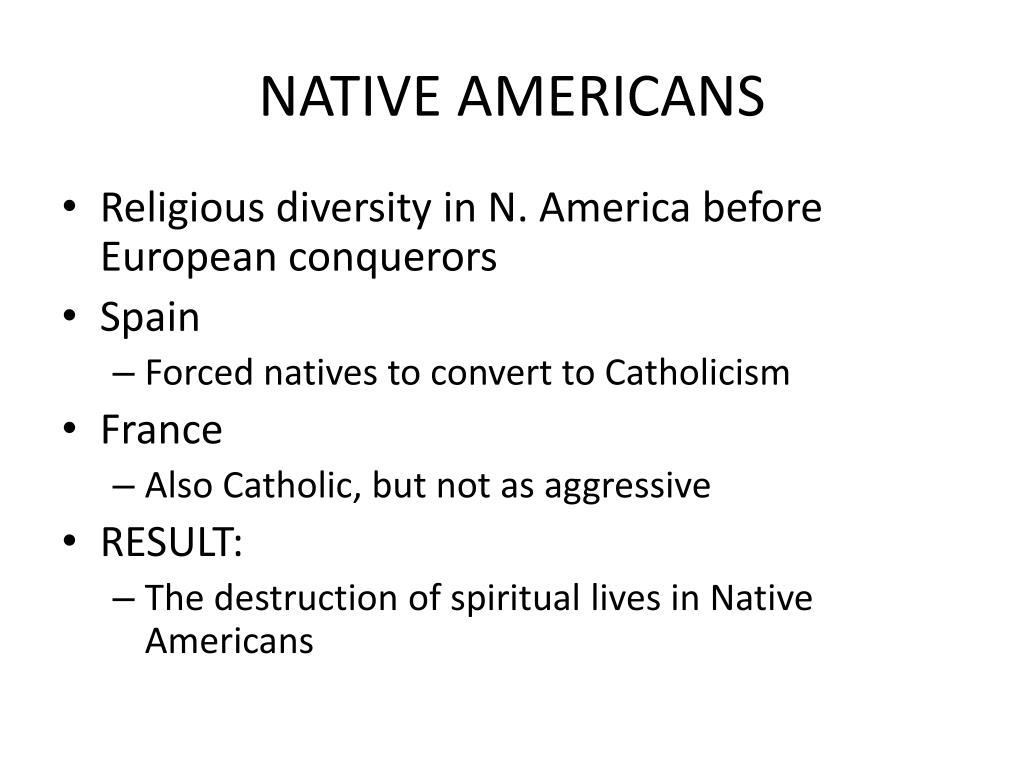 NATIVE AMERICANS

• Religious diversity in N. America before European conquerors
• Spain
– Forced natives to convert to Catholicism
• France
– Also Catholic, but not as aggressive
• RESULT:
– The destruction of spiritual lives in Native Americans